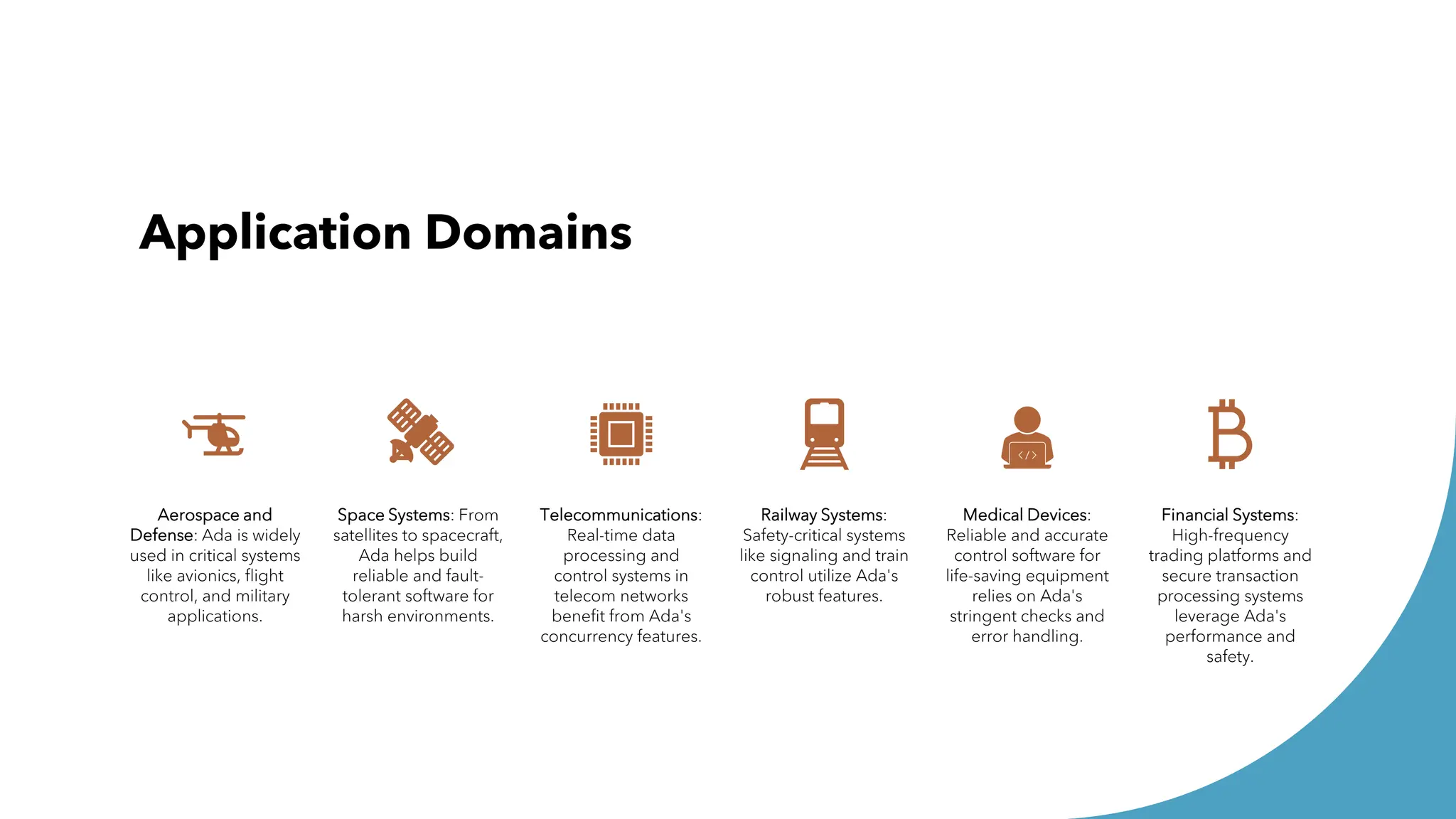 Application Domains

Aerospace and Defense: Ada is widely used in critical systems like avionics, flight control, and military applications.

Space Systems: From satellites to spacecraft, Ada helps build reliable and fault-tolerant software for harsh environments.

Telecommunications: Real-time data processing and control systems in telecom networks benefit from Ada's concurrency features.

Railway Systems: Safety-critical systems like signaling and train control utilize Ada's robust features.

Medical Devices: Reliable and accurate control software for life-saving equipment relies on Ada's stringent checks and error handling.

Financial Systems: High-frequency trading platforms and secure transaction processing systems leverage Ada's performance and safety.